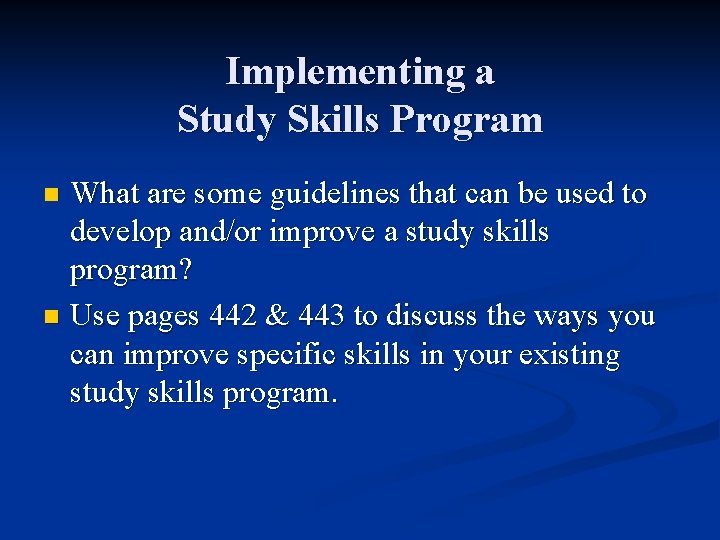 Implementing a
Study Skills Program

- What are some guidelines that can be used to develop and/or improve a study skills program?
- Use pages 442 & 443 to discuss the ways you can improve specific skills in your existing study skills program.